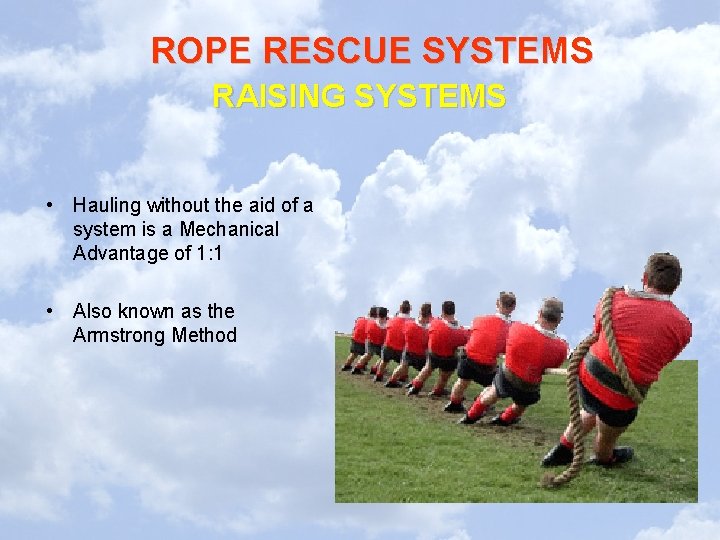 ROPE RESCUE SYSTEMS

RAISING SYSTEMS

• Hauling without the aid of a system is a Mechanical Advantage of 1:1

• Also known as the Armstrong Method